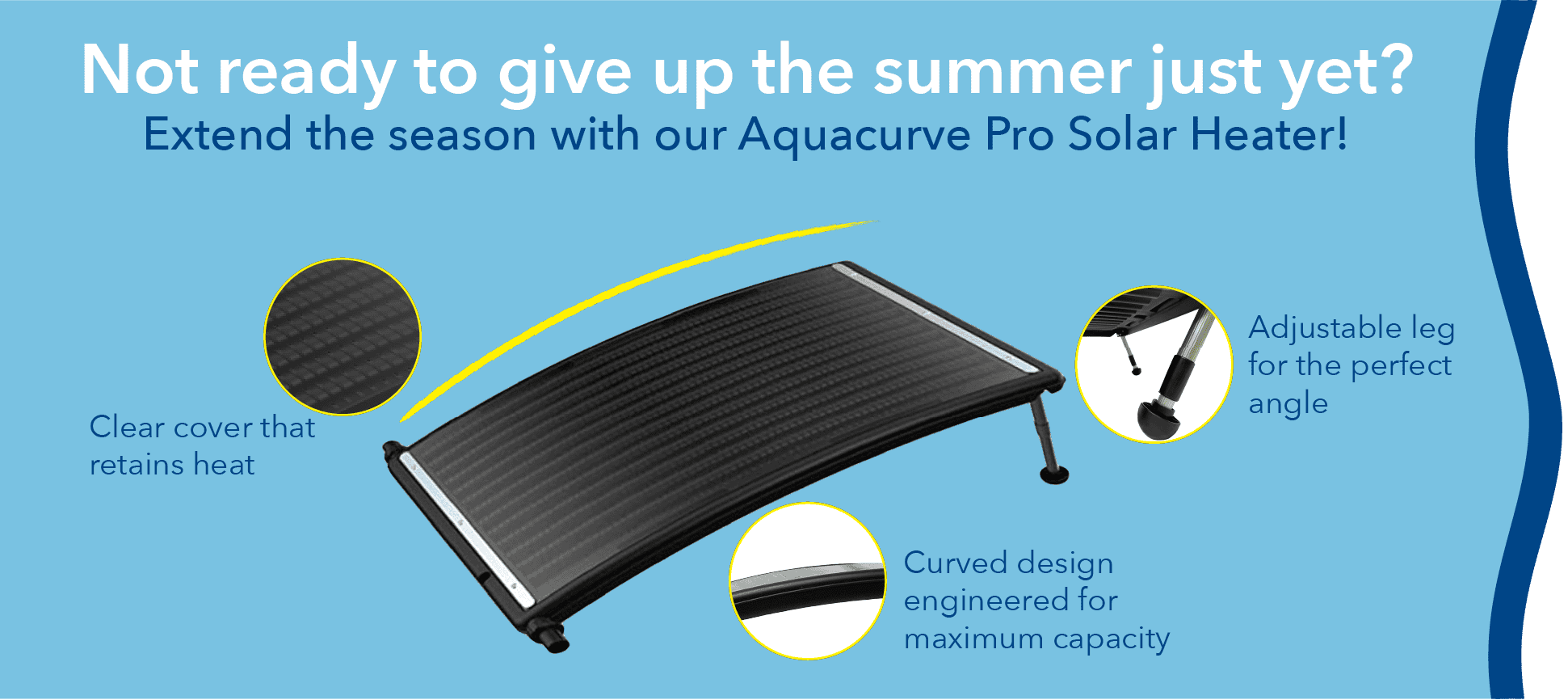 Not ready to give up the summer just yet?
Extend the season with our Aquacurve Pro Solar Heater!

Clear cover that retains heat

Adjustable leg for the perfect angle

Curved design engineered for maximum capacity